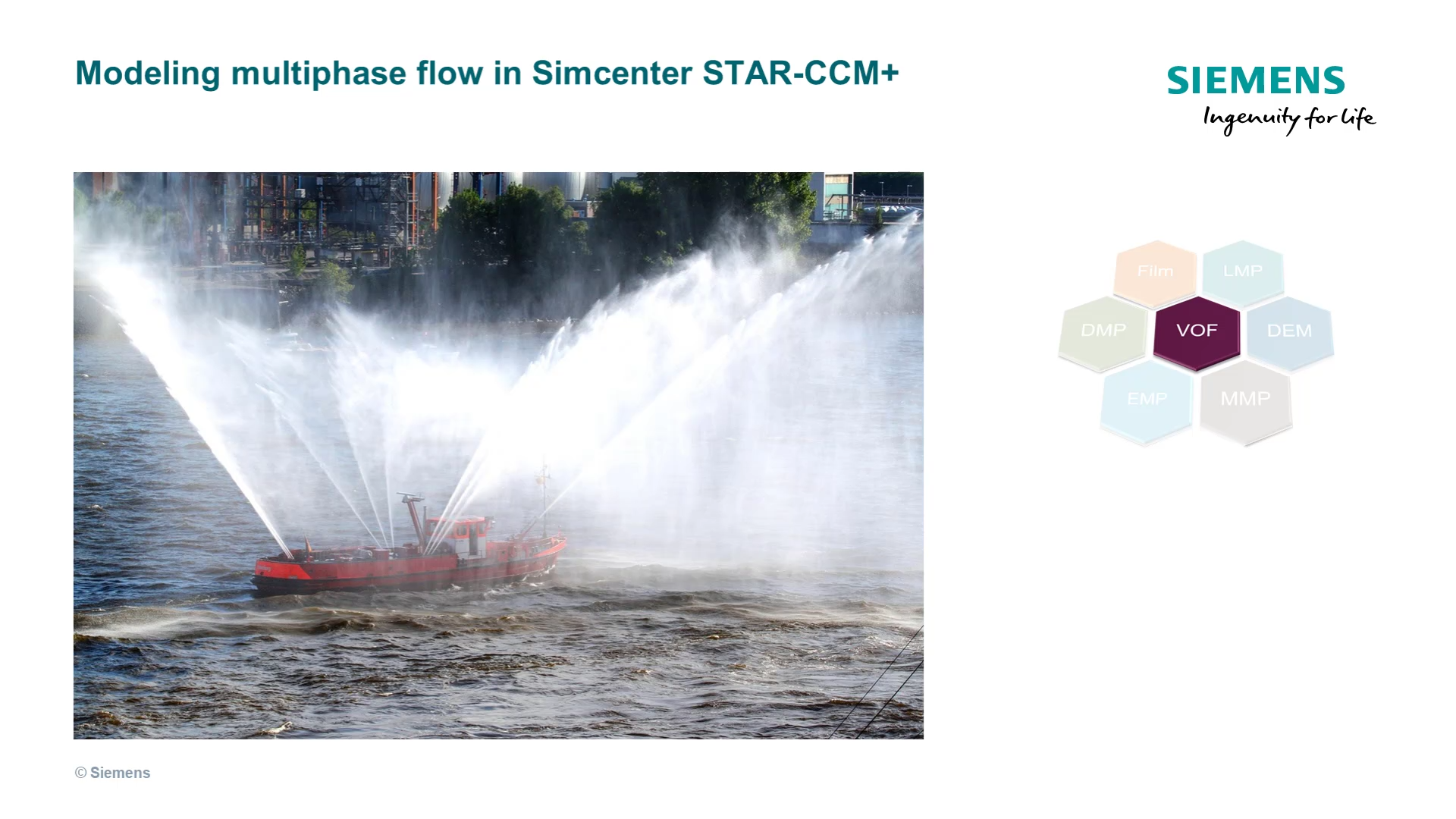 Modeling multiphase flow in Simcenter STAR-CCM+

SIEMENS
Ingenuity for life

Film
LMP
DMP
VOF
DEM
EMP
MMP

© Siemens